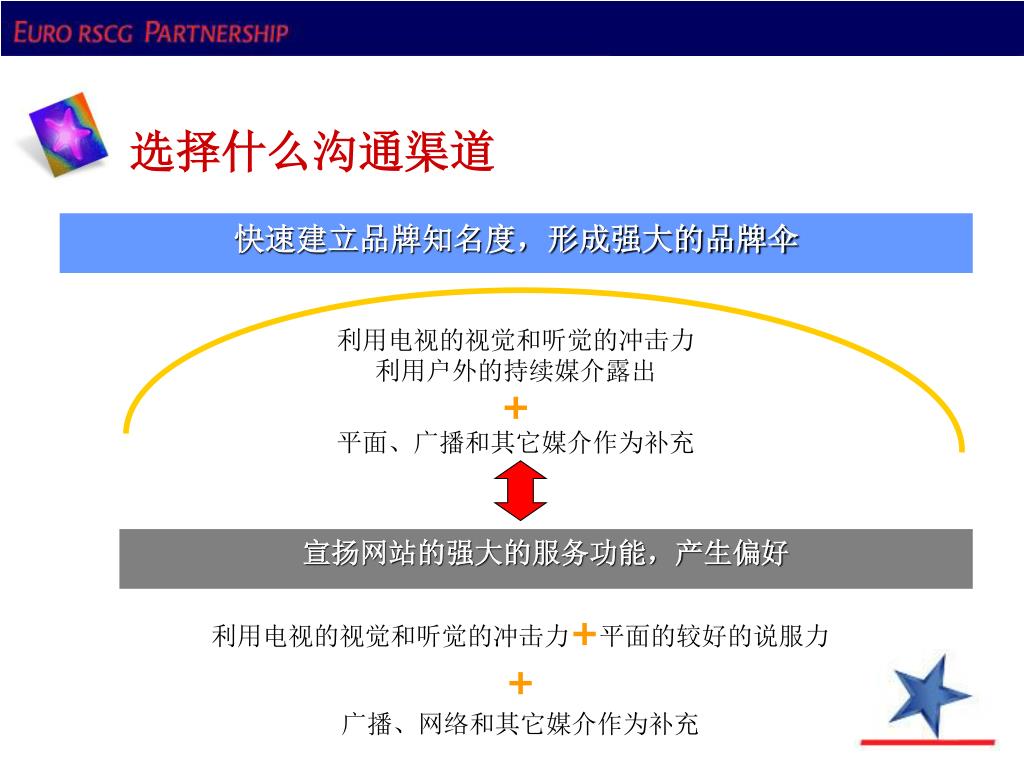 EURO RSCG PARTNERSHIP

选择什么沟通渠道

快速建立品牌知名度，形成强大的品牌伞

利用电视的视觉和听觉的冲击力
利用户外的持续媒介露出
+
平面、广播和其它媒介作为补充

宣扬网站的强大的服务功能，产生偏好

利用电视的视觉和听觉的冲击力+平面的较好的说服力
+
广播、网络和其它媒介作为补充